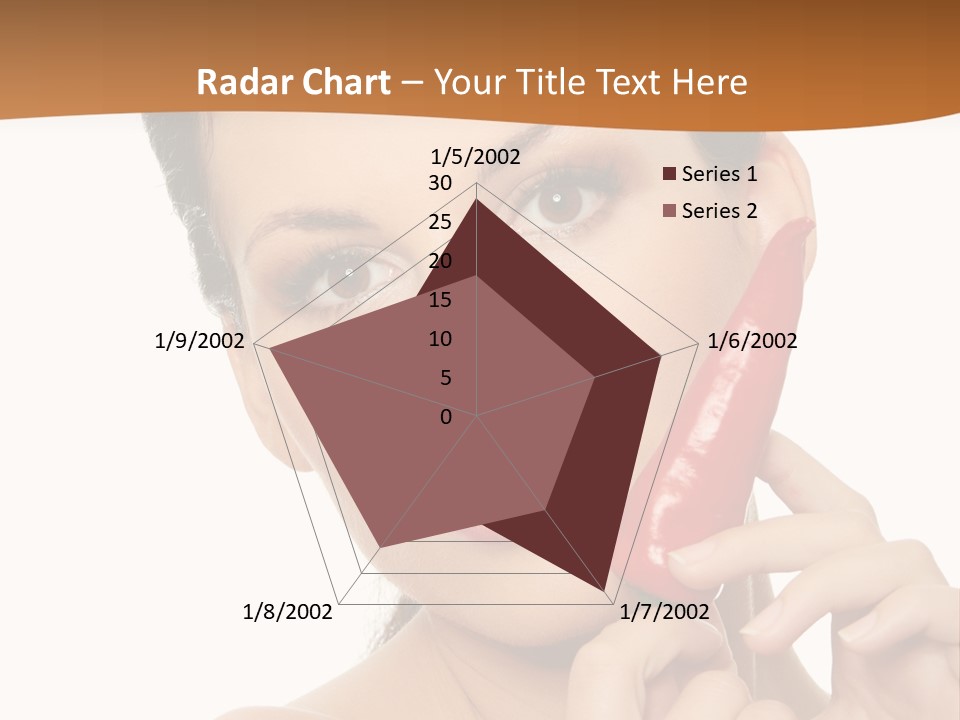 Radar Chart – Your Title Text Here

1/5/2002
30
25
20
15
10
5
0
1/6/2002
1/7/2002
1/8/2002
1/9/2002

Series 1
Series 2